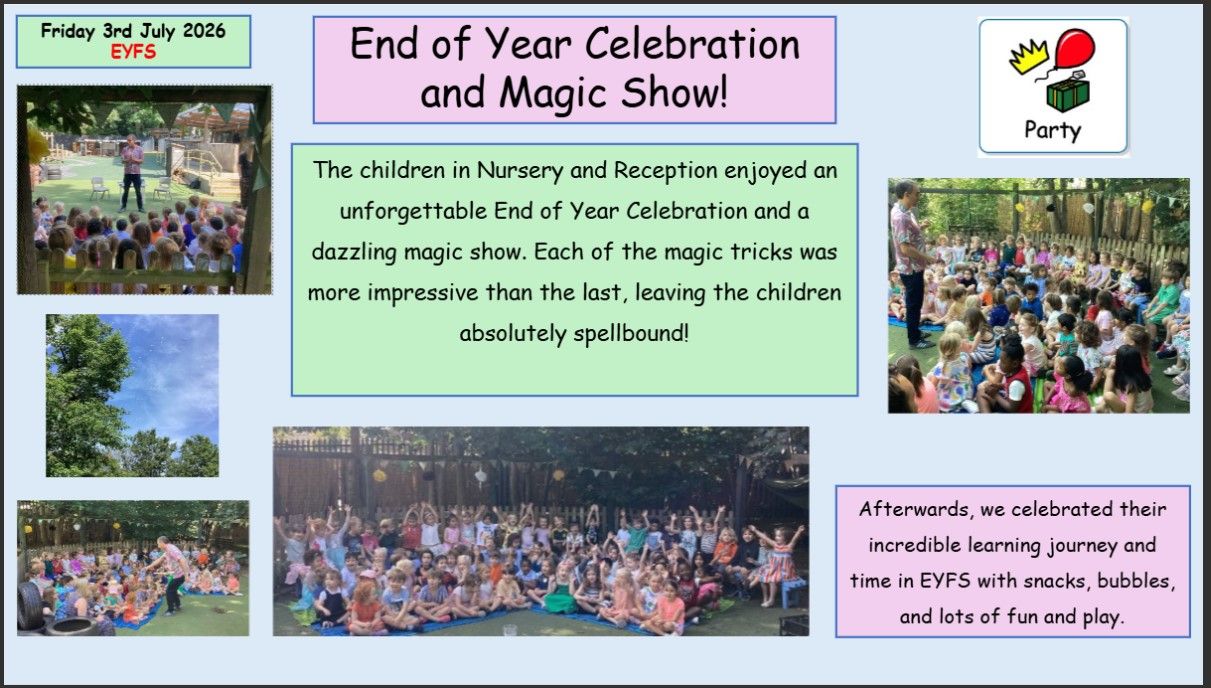 Friday 3rd July 2026
EYFS

End of Year Celebration and Magic Show!

Party

The children in Nursery and Reception enjoyed an unforgettable End of Year Celebration and a dazzling magic show. Each of the magic tricks was more impressive than the last, leaving the children absolutely spellbound!

Afterwards, we celebrated their incredible learning journey and time in EYFS with snacks, bubbles, and lots of fun and play.